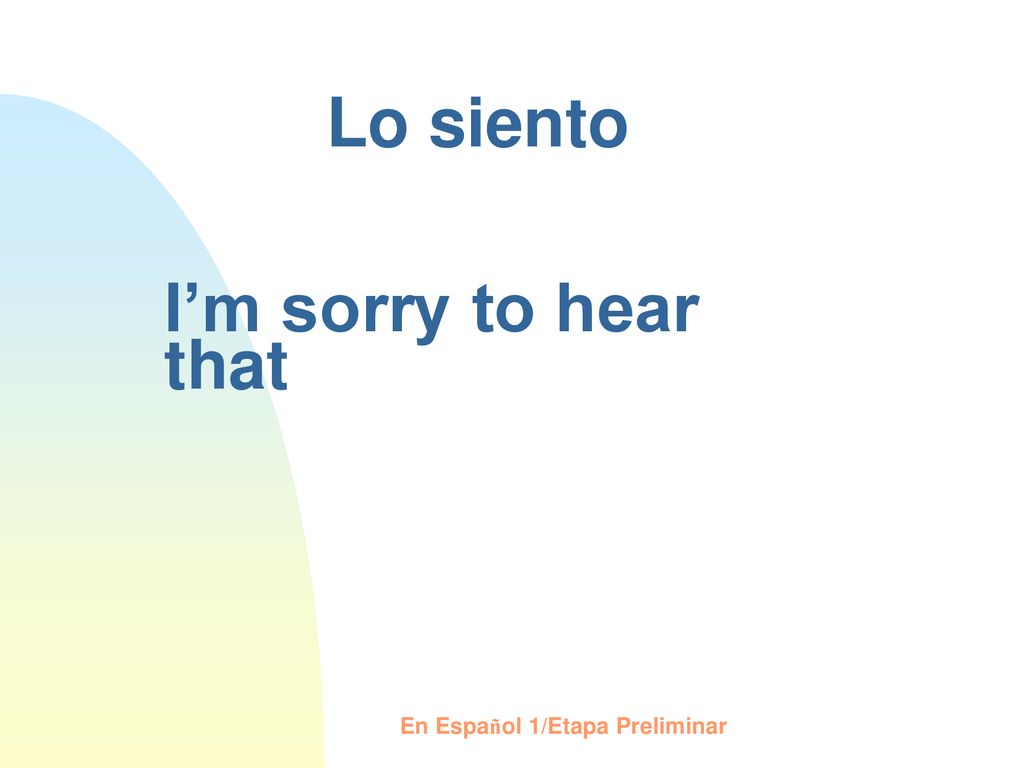 Lo siento

I’m sorry to hear that

En Español 1/Etapa Preliminar